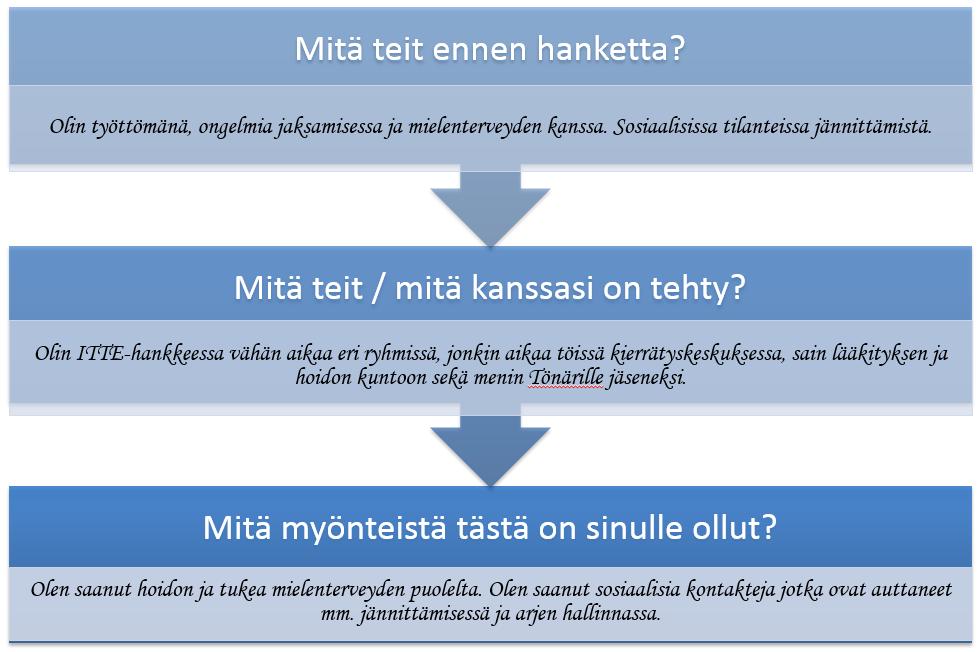 Mitä teit ennen hanketta?

Olin työttömänä, ongelmia jaksamisessa ja mielenterveyden kanssa. Sosiaalisissa tilanteissa jännittämistä.

Mitä teit / mitä kanssasi on tehty?

Olin ITTE-hankkeessa vähän aikaa eri ryhmissä, jonkin aikaa töissä kierrätyskeskuksessa, sain lääkityksen ja hoidon kuntoon sekä menin Tönärille jäseneksi.

Mitä myönteistä tästä on sinulle ollut?

Olen saanut hoidon ja tukea mielenterveyden puolelta. Olen saanut sosiaalisia kontakteja jotka ovat auttaneet mm. jännittämisessä ja arjen hallinnassa.